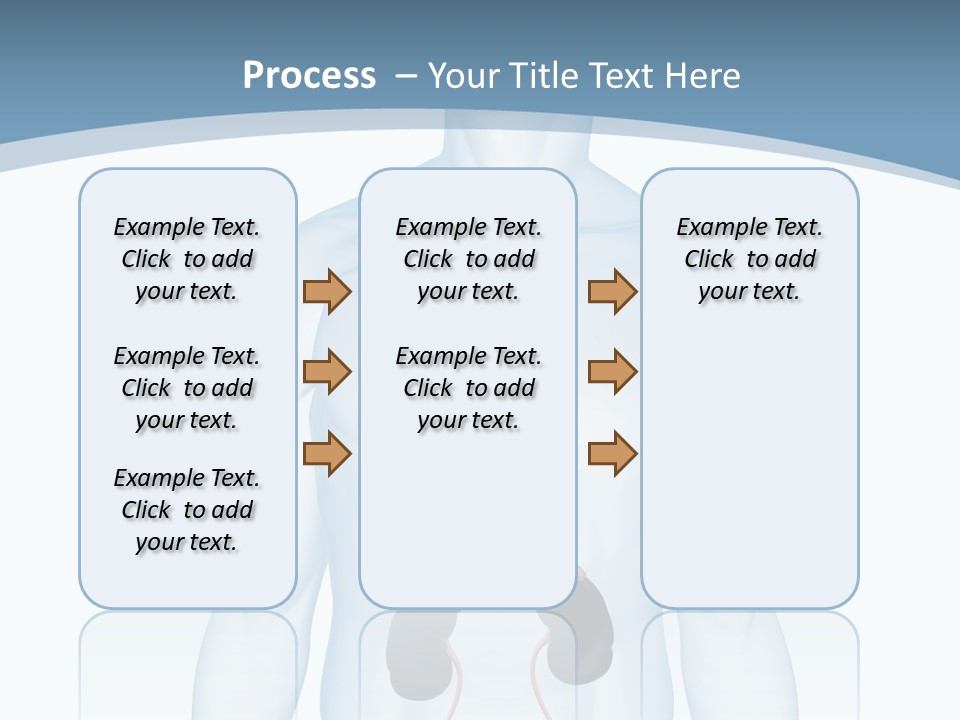 Process – Your Title Text Here

Example Text. Click to add your text.

Example Text. Click to add your text.

Example Text. Click to add your text.

Example Text. Click to add your text.

Example Text. Click to add your text.

Example Text. Click to add your text.